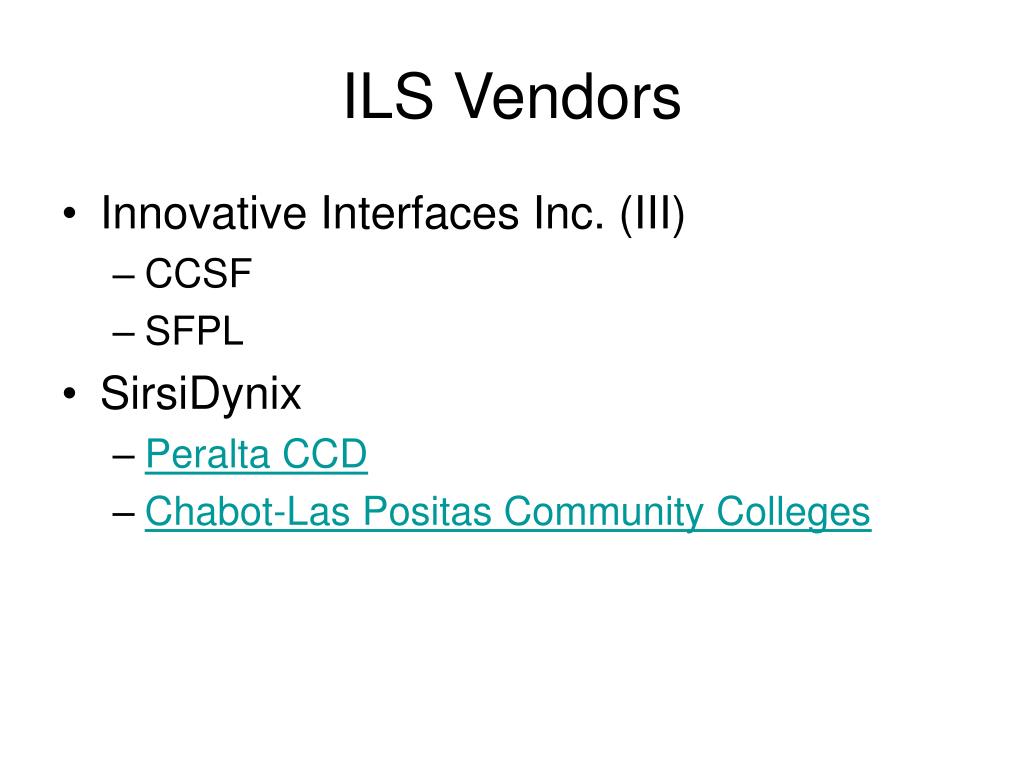 ILS Vendors

• Innovative Interfaces Inc. (III)
– CCSF
– SFPL

• SirsiDynix
– Peralta CCD
– Chabot-Las Positas Community Colleges